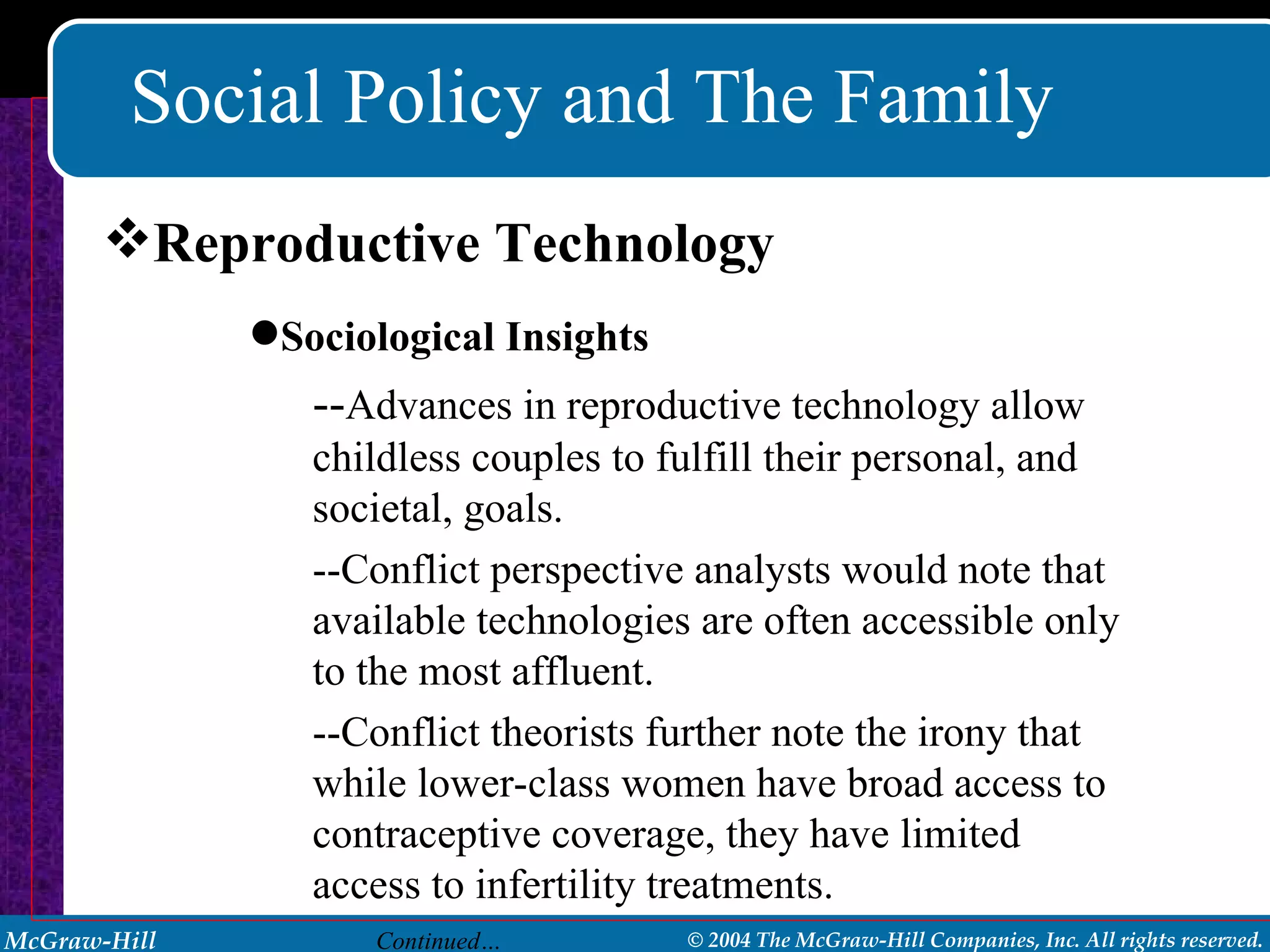 Social Policy and The Family

❖Reproductive Technology

●Sociological Insights

--Advances in reproductive technology allow childless couples to fulfill their personal, and societal, goals.

--Conflict perspective analysts would note that available technologies are often accessible only to the most affluent.

--Conflict theorists further note the irony that while lower-class women have broad access to contraceptive coverage, they have limited access to infertility treatments.

McGraw-Hill Continued… © 2004 The McGraw-Hill Companies, Inc. All rights reserved.